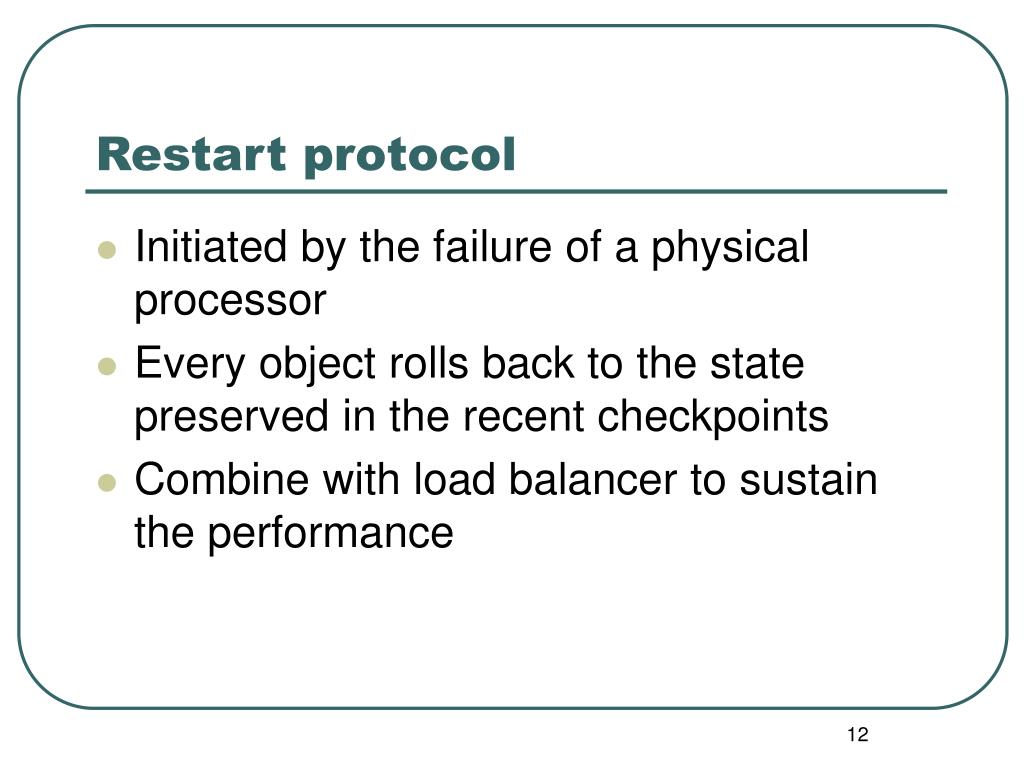 Restart protocol

- Initiated by the failure of a physical processor
- Every object rolls back to the state preserved in the recent checkpoints
- Combine with load balancer to sustain the performance

12